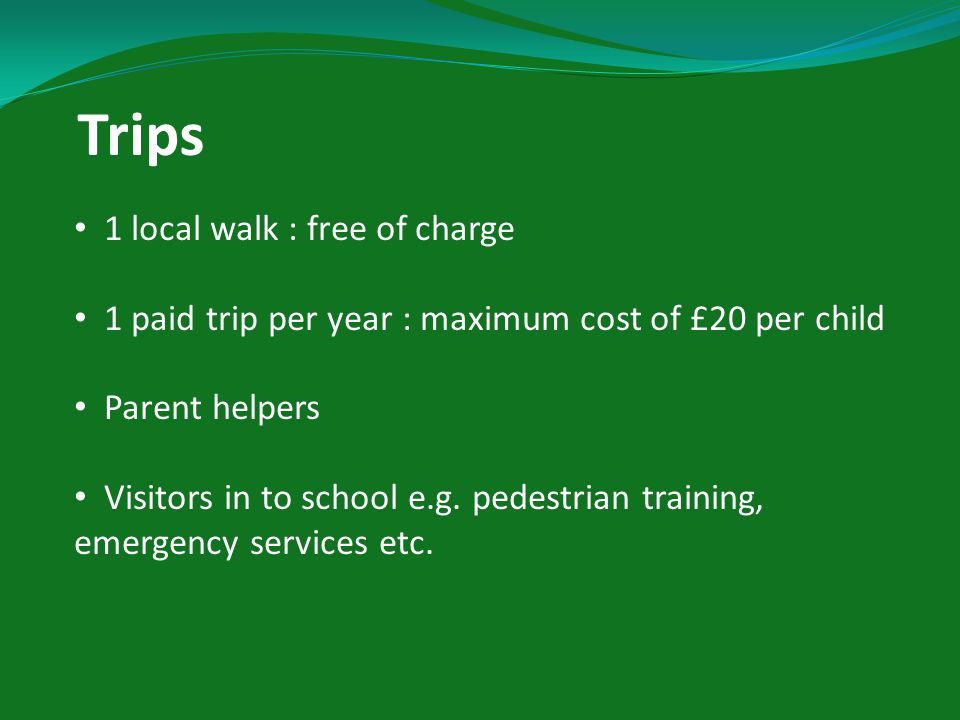 Trips

• 1 local walk : free of charge

• 1 paid trip per year : maximum cost of £20 per child

• Parent helpers

• Visitors in to school e.g. pedestrian training, emergency services etc.